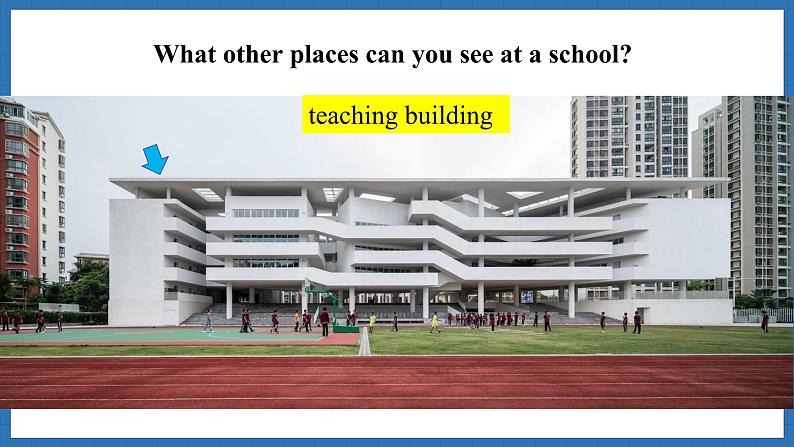 What other places can you see at a school?

teaching building